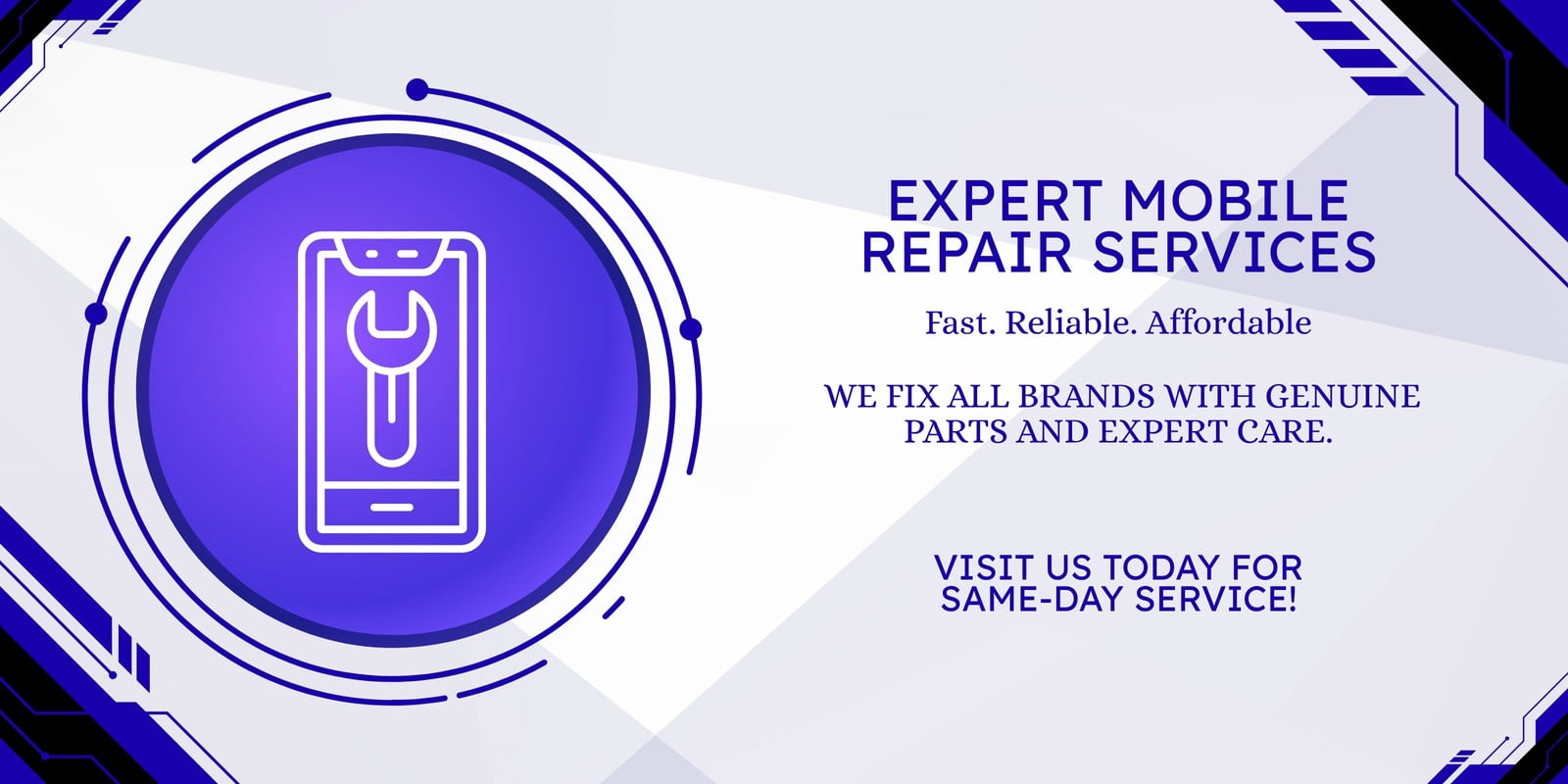 EXPERT MOBILE REPAIR SERVICES

Fast. Reliable. Affordable

WE FIX ALL BRANDS WITH GENUINE PARTS AND EXPERT CARE.

VISIT US TODAY FOR SAME-DAY SERVICE!